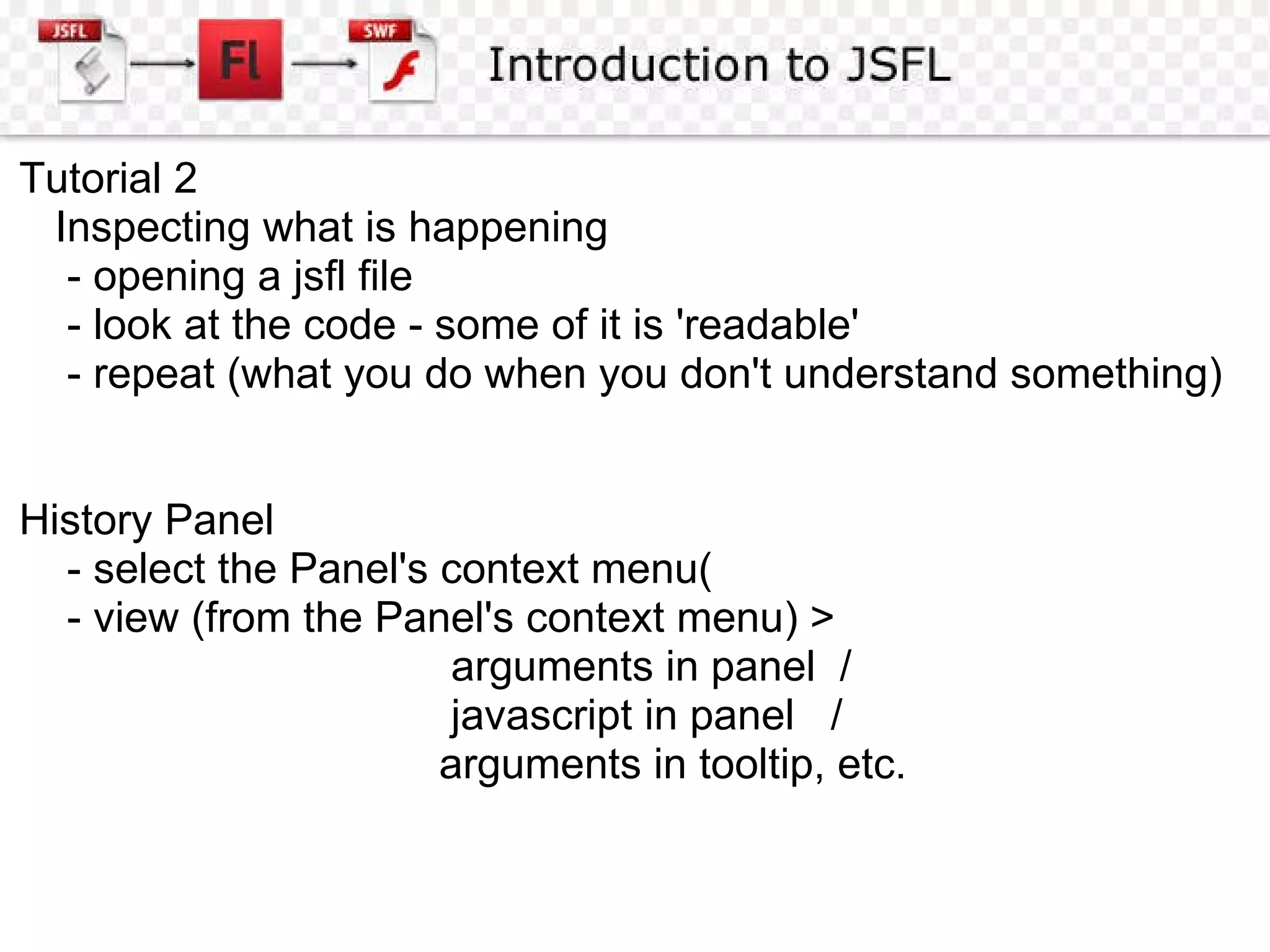 JSFL
Fl
SWF
Introduction to JSFL

Tutorial 2
Inspecting what is happening
- opening a jsfl file
- look at the code - some of it is 'readable'
- repeat (what you do when you don't understand something)

History Panel
- select the Panel's context menu(
- view (from the Panel's context menu) >
arguments in panel /
javascript in panel /
arguments in tooltip, etc.